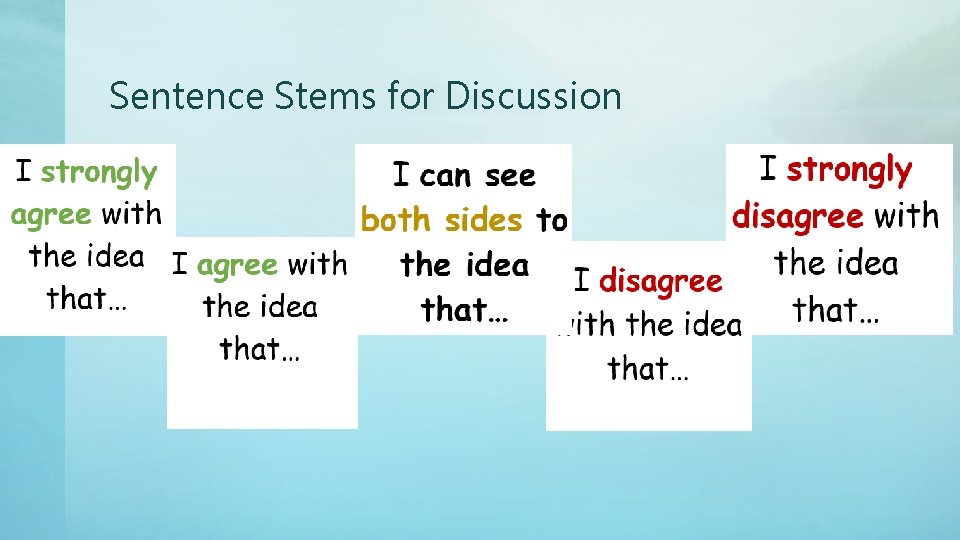 Sentence Stems for Discussion

I strongly agree with the idea that…

I agree with the idea that…

I can see both sides to the idea that…

I disagree with the idea that…

I strongly disagree with the idea that…